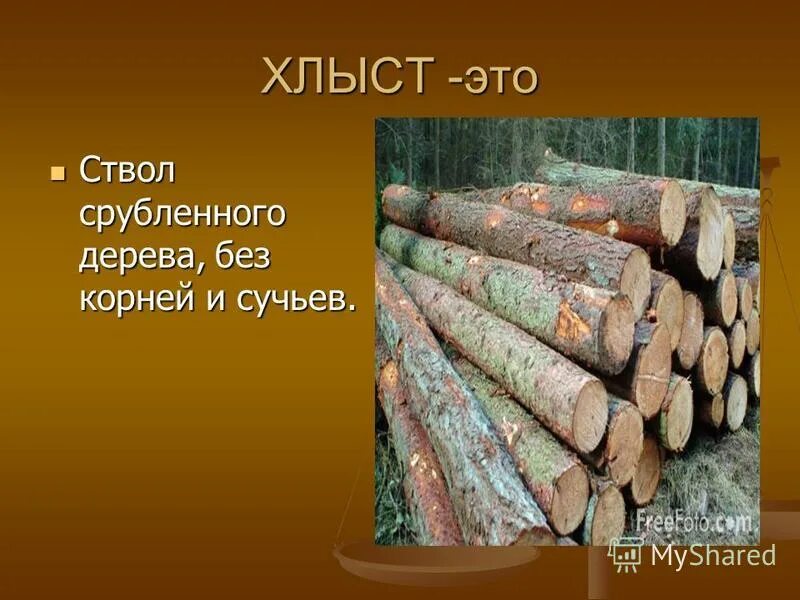 ХЛЫСТ -это

Ствол срубленного дерева, без корней и сучьев.

FreeFoto.com

MyShared